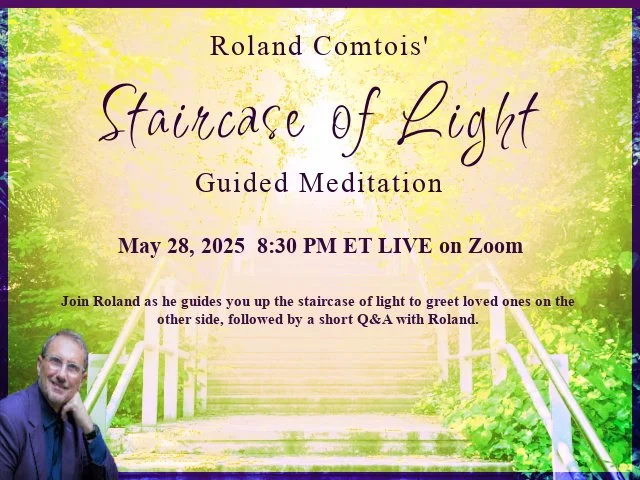 Roland Comtois'

Staircase of Light

Guided Meditation

May 28, 2025 8:30 PM ET LIVE on Zoom

Join Roland as he guides you up the staircase of light to greet loved ones on the other side, followed by a short Q&A with Roland.